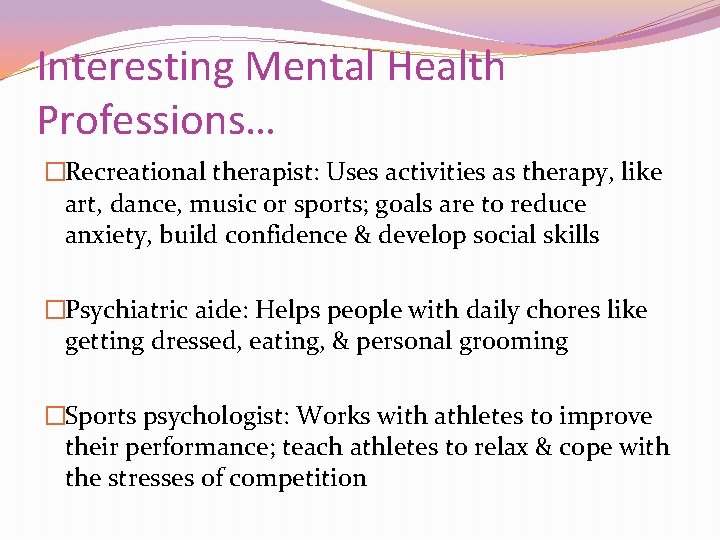 Interesting Mental Health Professions…

□Recreational therapist: Uses activities as therapy, like art, dance, music or sports; goals are to reduce anxiety, build confidence & develop social skills

□Psychiatric aide: Helps people with daily chores like getting dressed, eating, & personal grooming

□Sports psychologist: Works with athletes to improve their performance; teach athletes to relax & cope with the stresses of competition